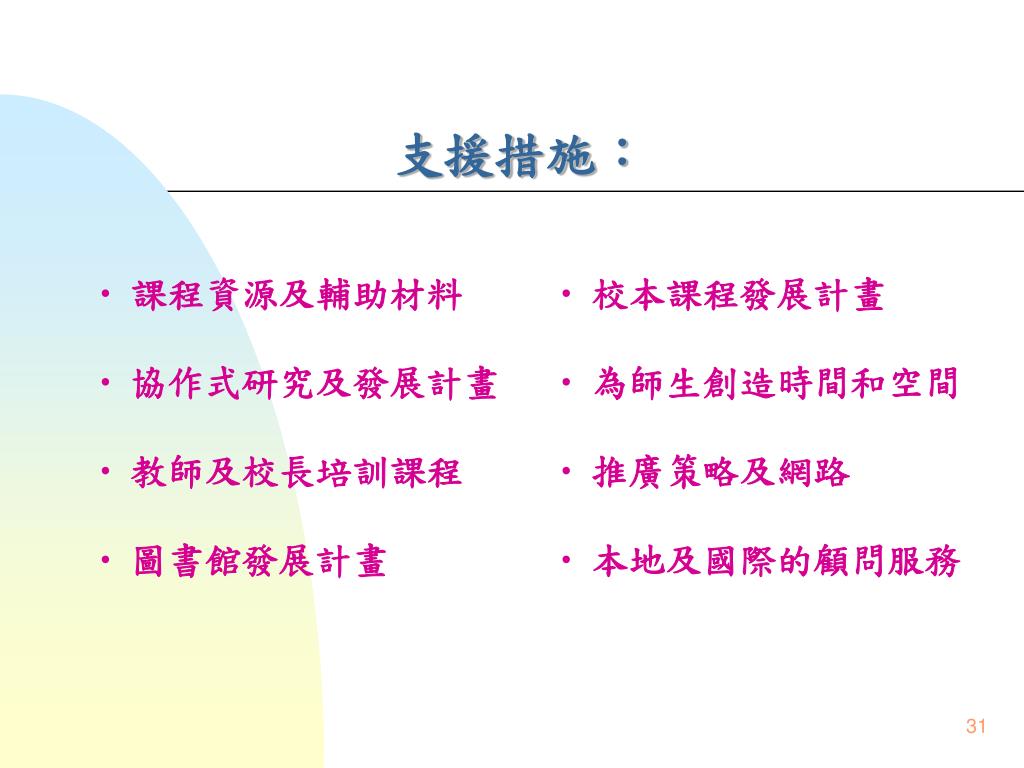 支援措施：

• 課程資源及輔助材料
• 協作式研究及發展計畫
• 教師及校長培訓課程
• 圖書館發展計畫

• 校本課程發展計畫
• 為師生創造時間和空間
• 推廣策略及網路
• 本地及國際的顧問服務

31